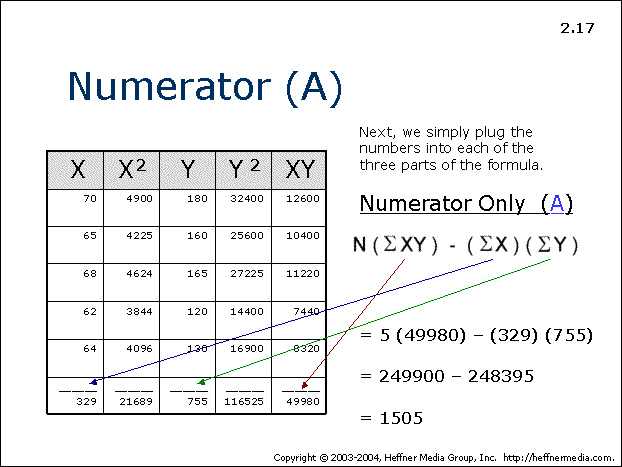 2.17

Numerator (A)

| X | $X^2$ | Y | $Y^2$ | XY |
|---|---|---|---|---|
| 70 | 4900 | 180 | 32400 | 12600 |
| 65 | 4225 | 160 | 25600 | 10400 |
| 68 | 4624 | 165 | 27225 | 11220 |
| 62 | 3844 | 120 | 14400 | 7440 |
| 64 | 4096 | 130 | 16900 | 8320 |
| 329 | 21689 | 755 | 116525 | 49980 |

Next, we simply plug the numbers into each of the three parts of the formula.

Numerator Only (A)

$N(\Sigma XY) - (\Sigma X)(\Sigma Y)$

= 5 (49980) – (329) (755)

= 249900 – 248395

= 1505

Copyright © 2003-2004, Heffner Media Group, Inc. http://heffnermedia.com.